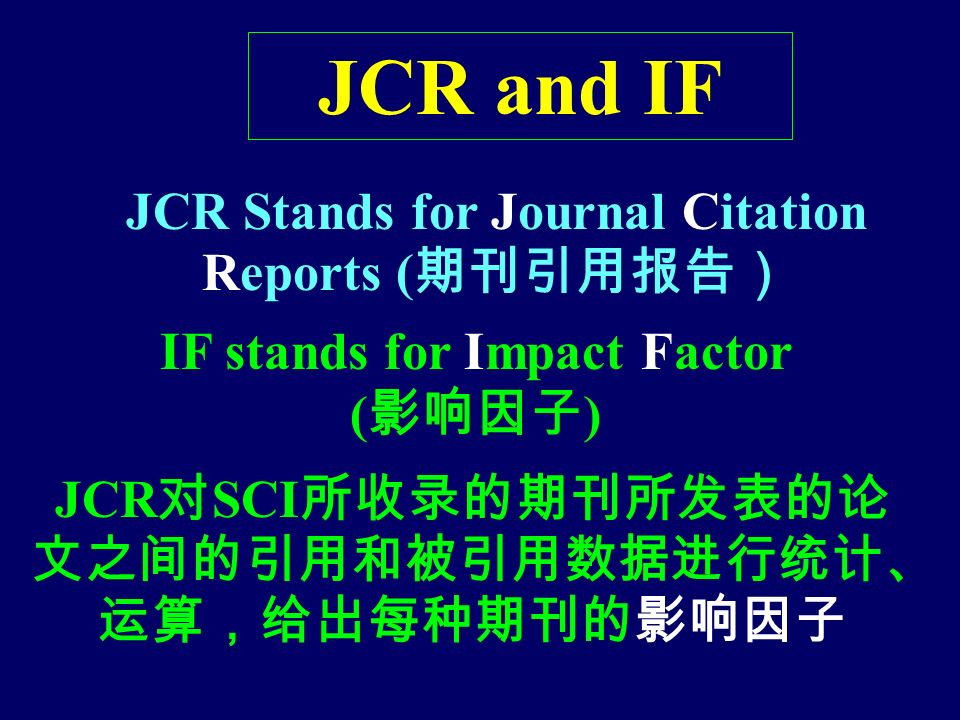 JCR and IF

JCR Stands for Journal Citation Reports (期刊引用报告）

IF stands for Impact Factor (影响因子)

JCR对SCI所收录的期刊所发表的论文之间的引用和被引用数据进行统计、运算，给出每种期刊的影响因子